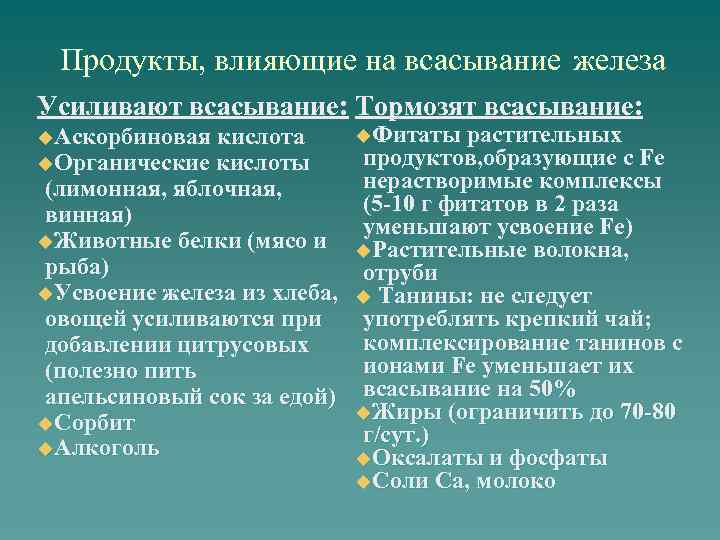 Продукты, влияющие на всасывание железа

Усиливают всасывание:

◆Аскорбиновая кислота
◆Органические кислоты (лимонная, яблочная, винная)
◆Животные белки (мясо и рыба)
◆Усвоение железа из хлеба, овощей усиливаются при добавлении цитрусовых (полезно пить апельсиновый сок за едой)
◆Сорбит
◆Алкоголь

Тормозят всасывание:

◆Фитаты растительных продуктов,образующие с Fe нерастворимые комплексы (5-10 г фитатов в 2 раза уменьшают усвоение Fe)
◆Растительные волокна, отруби
◆ Танины: не следует употреблять крепкий чай; комплексирование танинов с ионами Fe уменьшает их всасывание на 50%
◆Жиры (ограничить до 70-80 г/сут.)
◆Оксалаты и фосфаты
◆Соли Ca, молоко